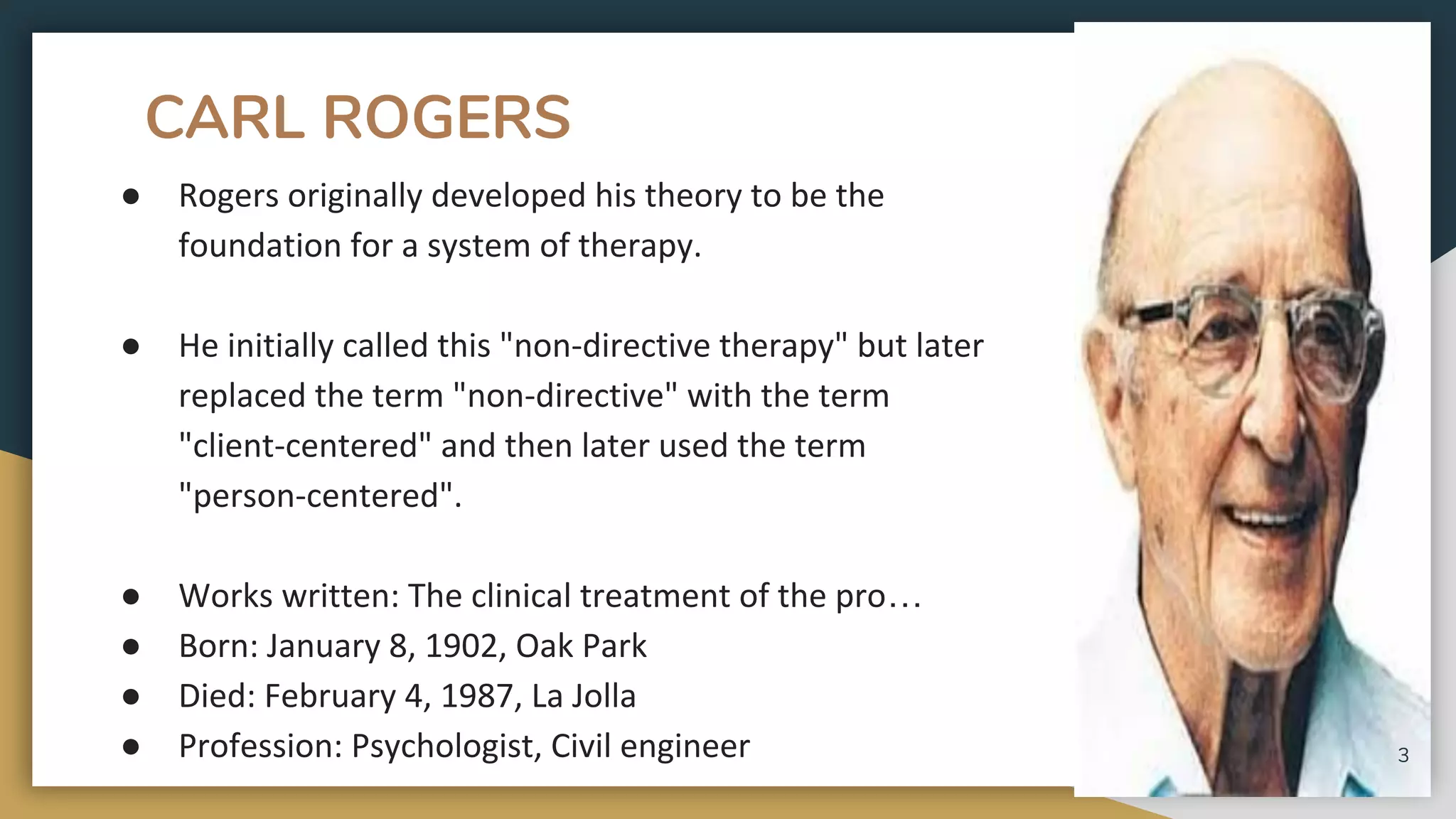 CARL ROGERS

● Rogers originally developed his theory to be the foundation for a system of therapy.

● He initially called this "non-directive therapy" but later replaced the term "non-directive" with the term "client-centered" and then later used the term "person-centered".

● Works written: The clinical treatment of the pro…
● Born: January 8, 1902, Oak Park
● Died: February 4, 1987, La Jolla
● Profession: Psychologist, Civil engineer

3